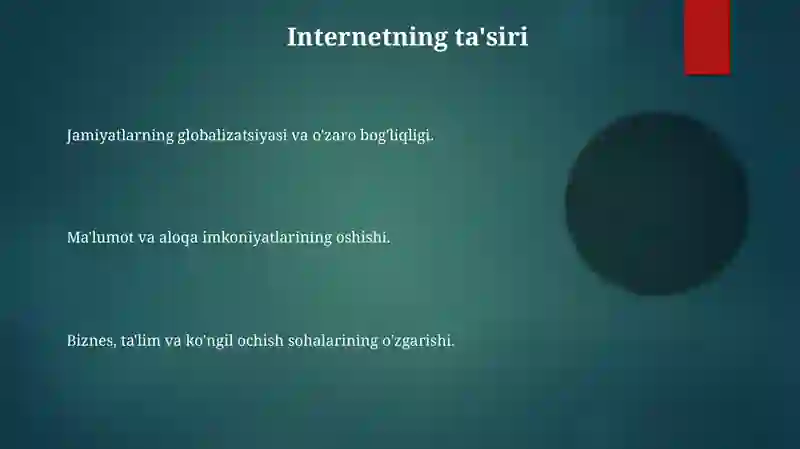 Internetning ta'siri

Jamiyatlarning globalizatsiyasi va o'zaro bog'liqligi.

Ma'lumot va aloqa imkoniyatlarining oshishi.

Biznes, ta'lim va ko'ngil ochish sohalarining o'zgarishi.